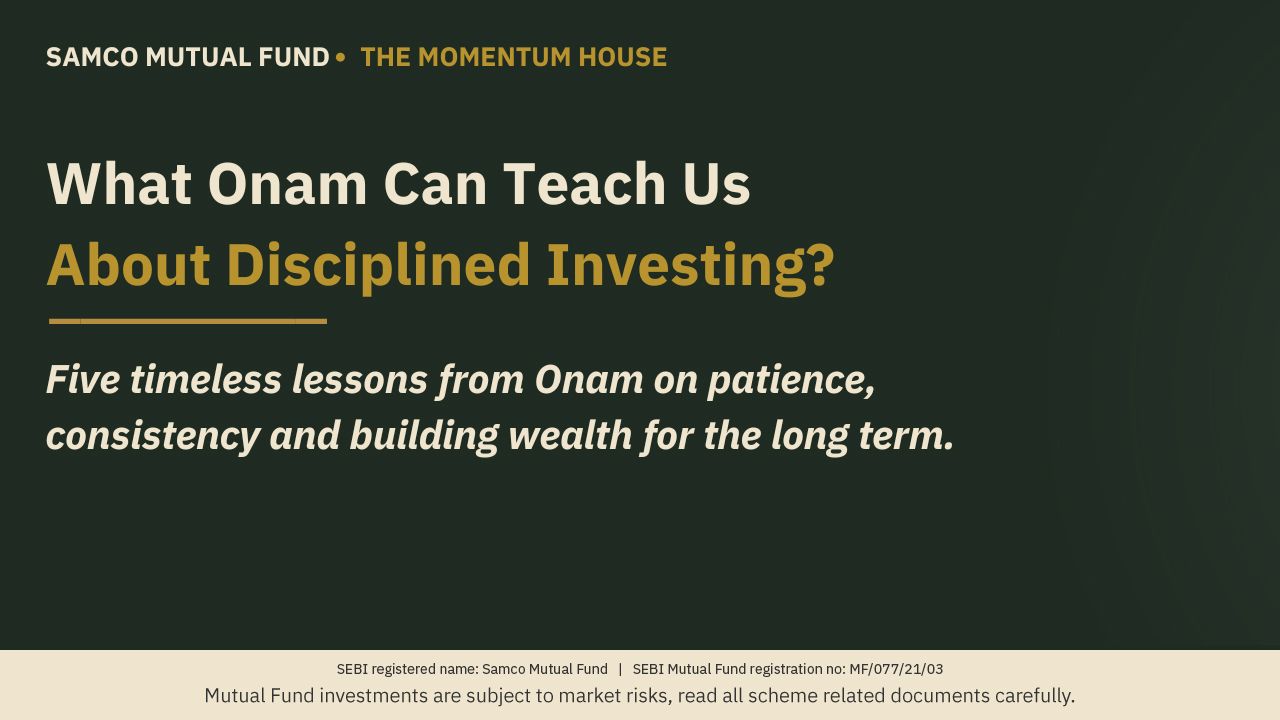 SAMCO MUTUAL FUND • THE MOMENTUM HOUSE

What Onam Can Teach Us
About Disciplined Investing?

Five timeless lessons from Onam on patience, consistency and building wealth for the long term.

SEBI registered name: Samco Mutual Fund | SEBI Mutual Fund registration no: MF/077/21/03
Mutual Fund investments are subject to market risks, read all scheme related documents carefully.